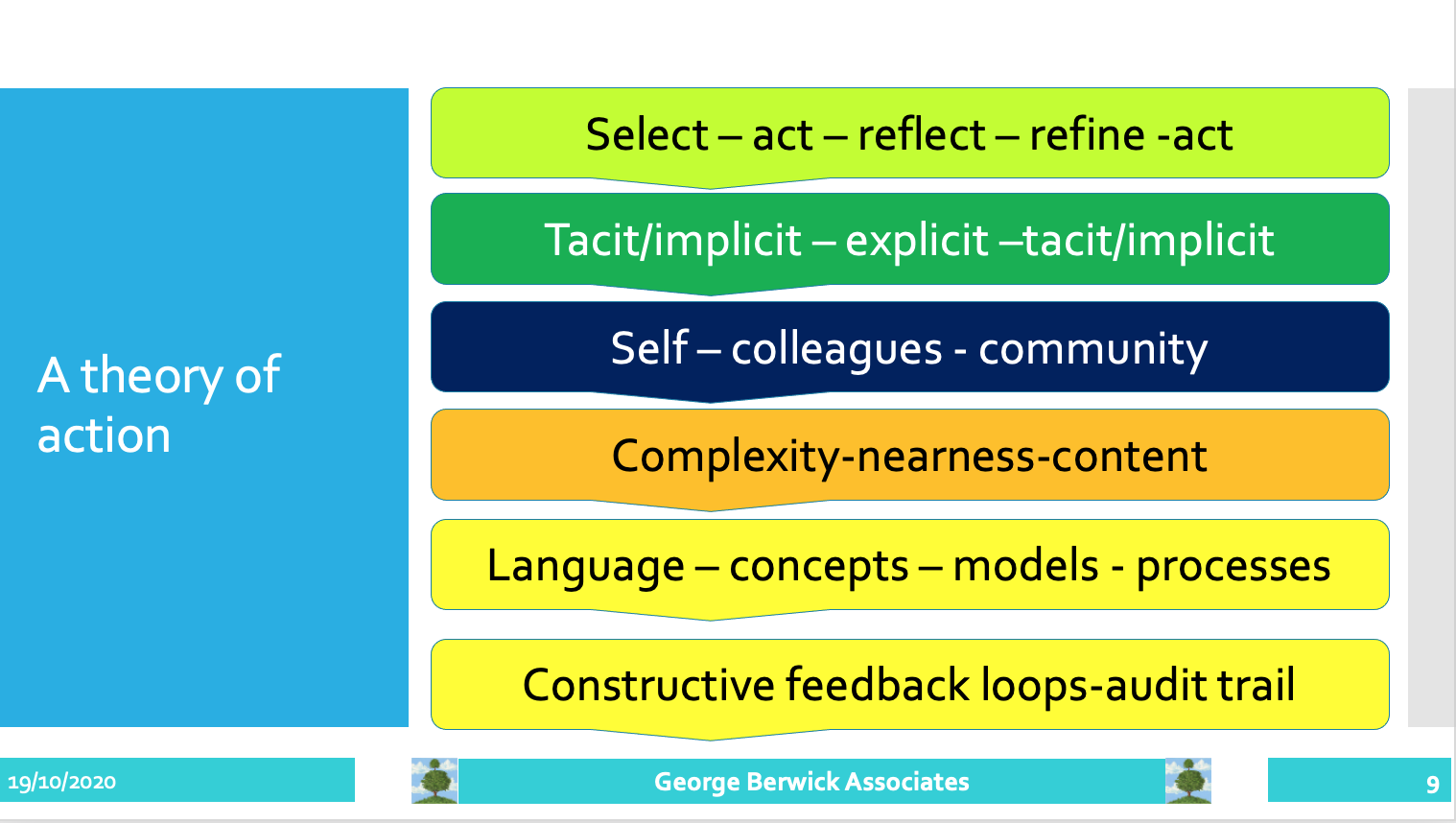 A theory of action

Select – act – reflect – refine -act

Tacit/implicit – explicit –tacit/implicit

Self – colleagues - community

Complexity-nearness-content

Language – concepts – models - processes

Constructive feedback loops-audit trail

19/10/2020

George Berwick Associates

9